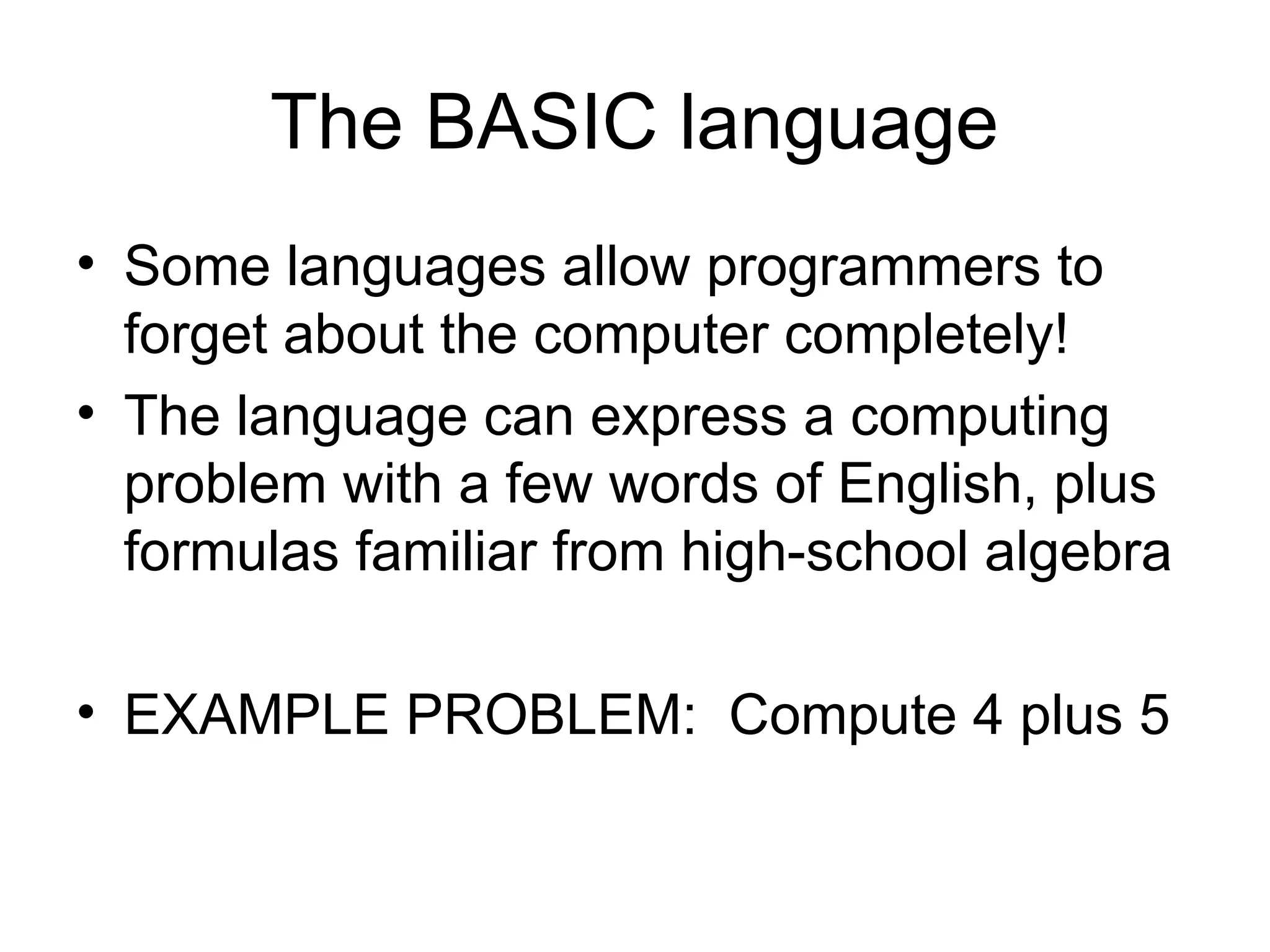 The BASIC language

• Some languages allow programmers to forget about the computer completely!
• The language can express a computing problem with a few words of English, plus formulas familiar from high-school algebra

• EXAMPLE PROBLEM:  Compute 4 plus 5